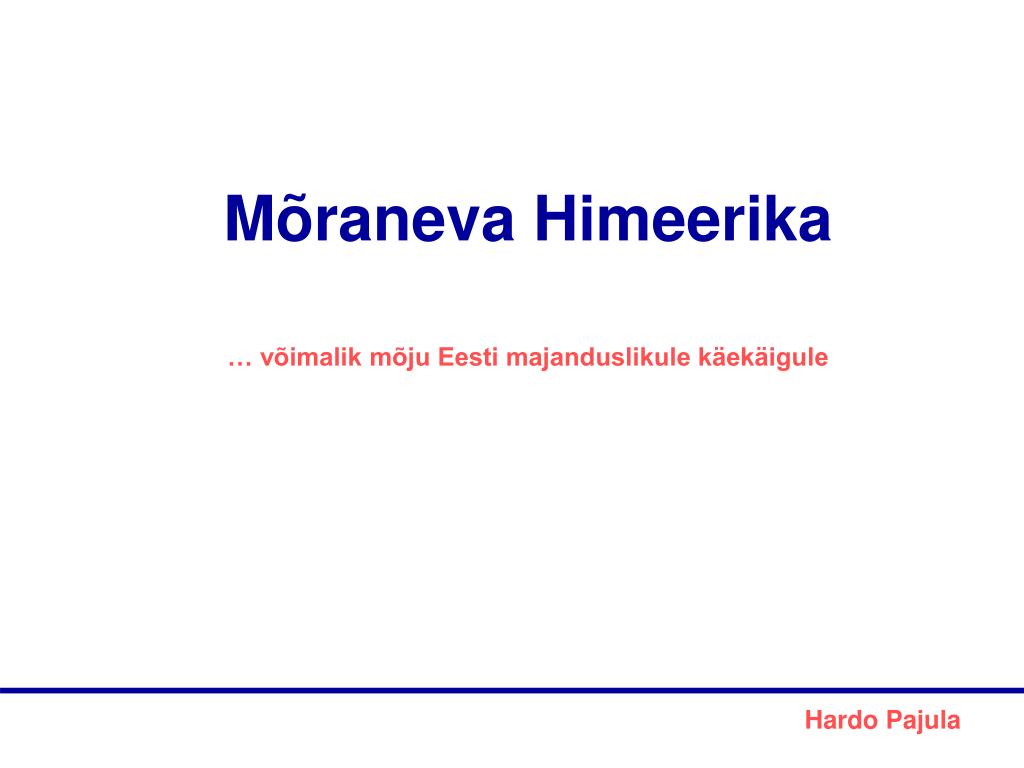 Mõraneva Himeerika

… võimalik mõju Eesti majanduslikule käekäigule

Hardo Pajula